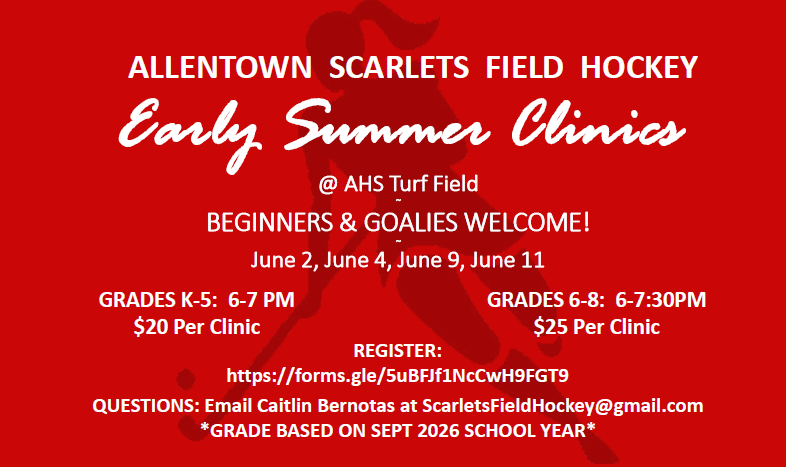 ALLENTOWN SCARLETS FIELD HOCKEY

Early Summer Clinics

@ AHS Turf Field
-
BEGINNERS & GOALIES WELCOME!
-
June 2, June 4, June 9, June 11

GRADES K-5: 6-7 PM
$20 Per Clinic

GRADES 6-8: 6-7:30PM
$25 Per Clinic

REGISTER:
https://forms.gle/5uBFJf1NcCwH9FGT9

QUESTIONS: Email Caitlin Bernotas at ScarletsFieldHockey@gmail.com
*GRADE BASED ON SEPT 2026 SCHOOL YEAR*